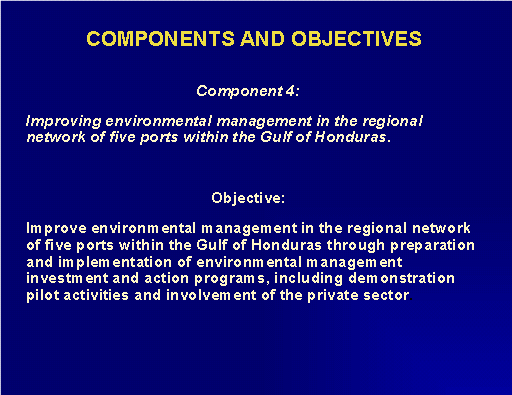 COMPONENTS AND OBJECTIVES

Component 4:

Improving environmental management in the regional network of five ports within the Gulf of Honduras.

Objective:

Improve environmental management in the regional network of five ports within the Gulf of Honduras through preparation and implementation of environmental management investment and action programs, including demonstration pilot activities and involvement of the private sector.